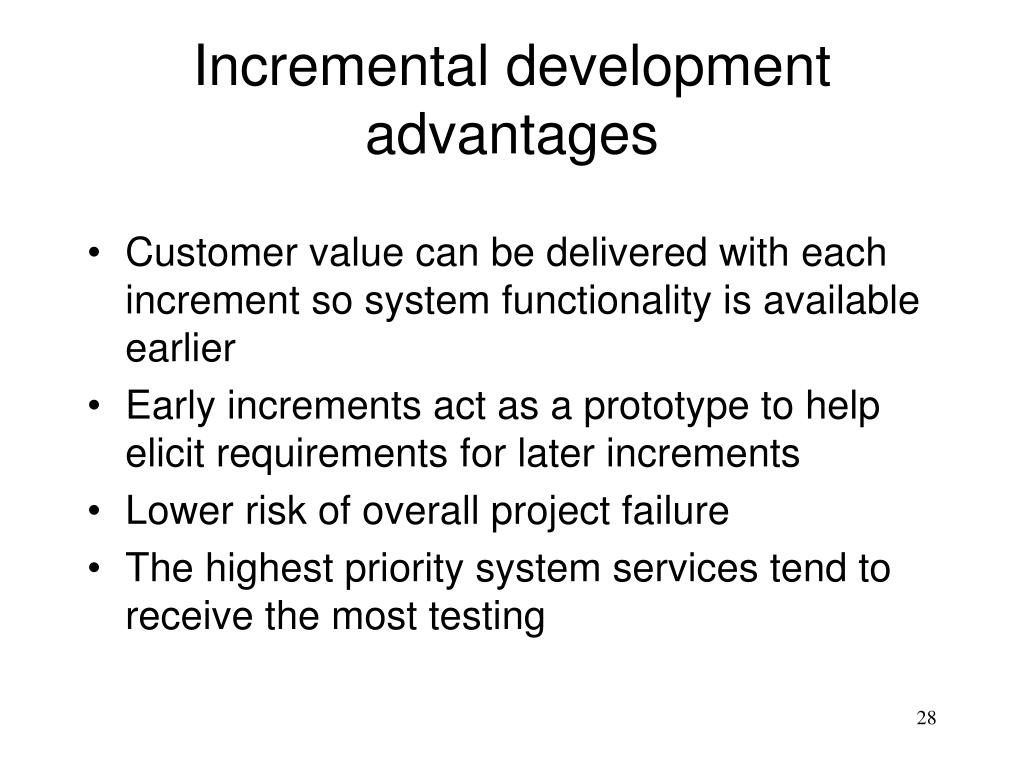 Incremental development advantages

• Customer value can be delivered with each increment so system functionality is available earlier
• Early increments act as a prototype to help elicit requirements for later increments
• Lower risk of overall project failure
• The highest priority system services tend to receive the most testing

28